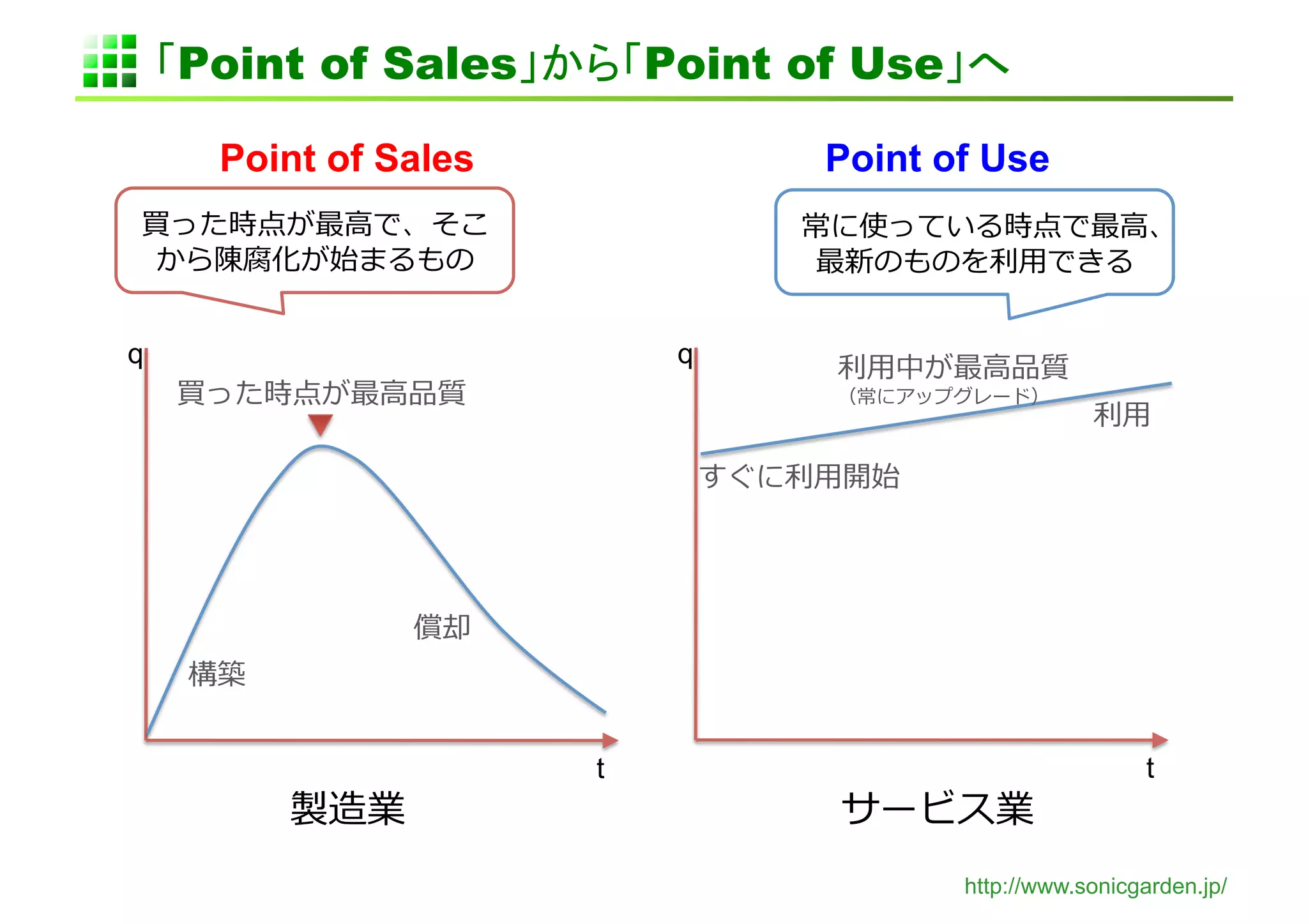 「Point of Sales」から「Point of Use」へ

Point of Sales

買った時点が最高で、そこから陳腐化が始まるもの

q

買った時点が最高品質

構築

償却

t

製造業

Point of Use

常に使っている時点で最高、最新のものを利用できる

q

利用中が最高品質
（常にアップグレード）

利用

すぐに利用開始

t

サービス業

http://www.sonicgarden.jp/